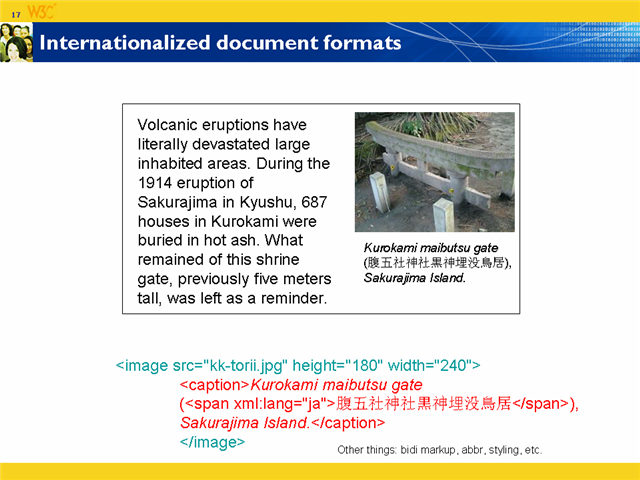 17 W3C

Internationalized document formats

Volcanic eruptions have literally devastated large inhabited areas. During the 1914 eruption of Sakurajima in Kyushu, 687 houses in Kurokami were buried in hot ash. What remained of this shrine gate, previously five meters tall, was left as a reminder.

Kurokami maibutsu gate (腹五社神社黒神埋没鳥居), Sakurajima Island.

<image src="kk-torii.jpg" height="180" width="240">
<caption>Kurokami maibutsu gate
(<span xml:lang="ja">腹五社神社黒神埋没鳥居</span>),
Sakurajima Island.</caption>
</image>

Other things: bidi markup, abbr, styling, etc.